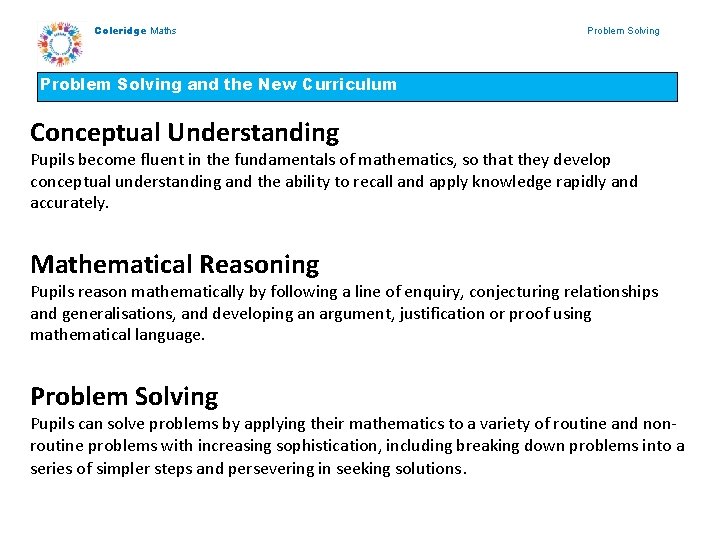 Coleridge Maths

Problem Solving

Problem Solving and the New Curriculum

Conceptual Understanding
Pupils become fluent in the fundamentals of mathematics, so that they develop conceptual understanding and the ability to recall and apply knowledge rapidly and accurately.

Mathematical Reasoning
Pupils reason mathematically by following a line of enquiry, conjecturing relationships and generalisations, and developing an argument, justification or proof using mathematical language.

Problem Solving
Pupils can solve problems by applying their mathematics to a variety of routine and non-routine problems with increasing sophistication, including breaking down problems into a series of simpler steps and persevering in seeking solutions.